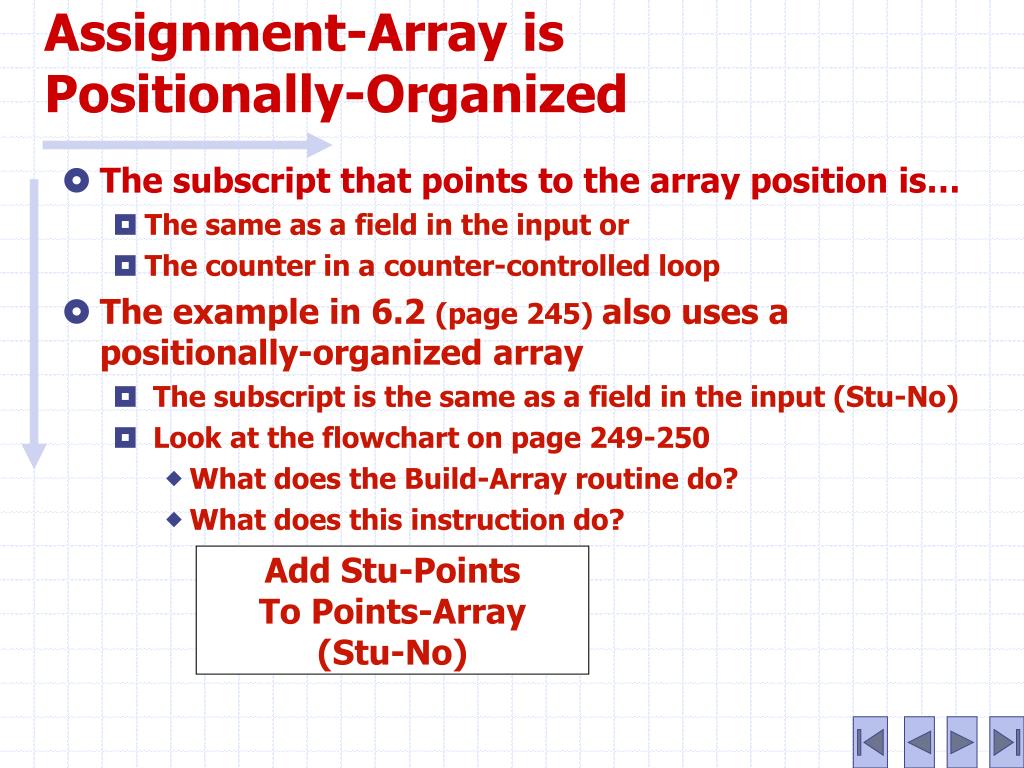 Assignment-Array is Positionally-Organized

The subscript that points to the array position is…

The same as a field in the input or

The counter in a counter-controlled loop

The example in 6.2 (page 245) also uses a positionally-organized array

The subscript is the same as a field in the input (Stu-No)

Look at the flowchart on page 249-250

What does the Build-Array routine do?

What does this instruction do?

Add Stu-Points
To Points-Array
(Stu-No)